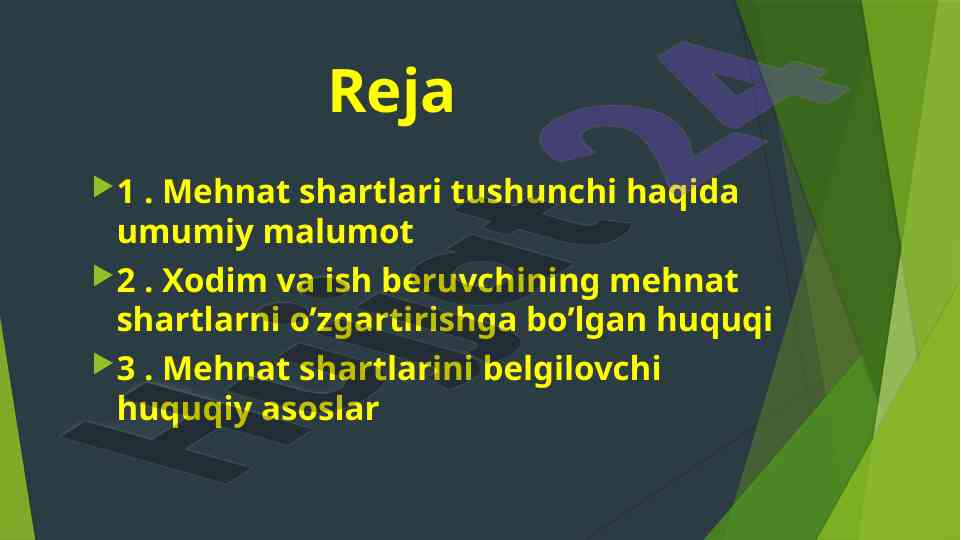 Reja

1 . Mehnat shartlari tushunchi haqida umumiy malumot

2 . Xodim va ish beruvchining mehnat shartlarni o’zgartirishga bo’lgan huquqi

3 . Mehnat shartlarini belgilovchi huquqiy asoslar

Hujjat24